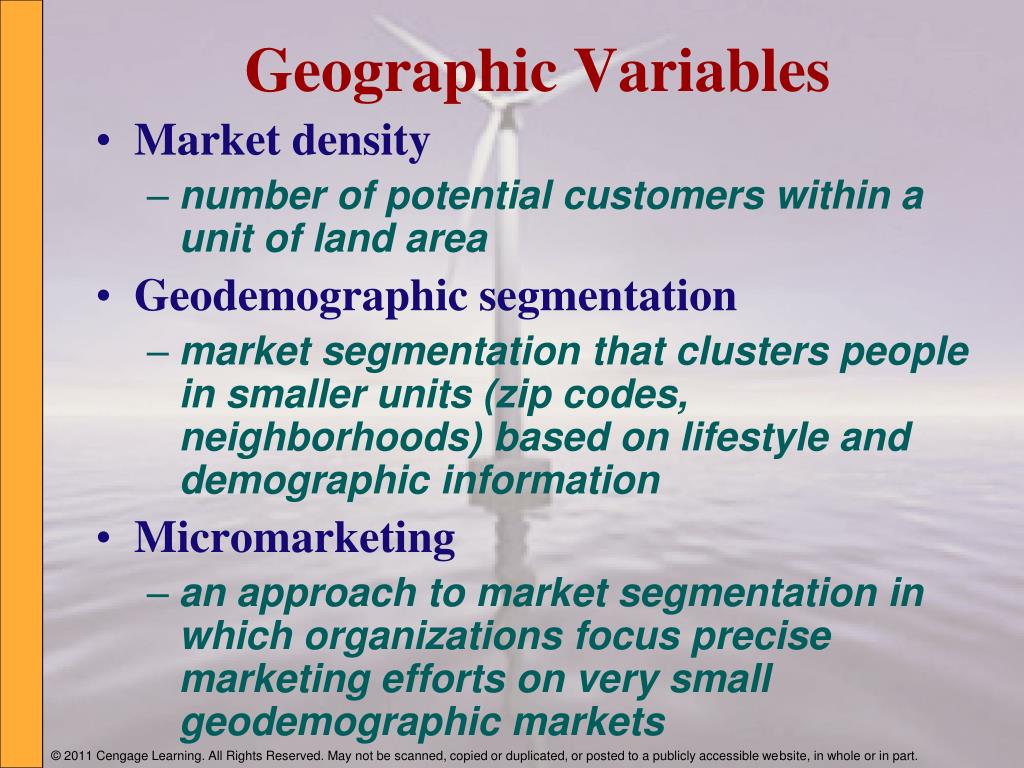 Geographic Variables

• Market density
– number of potential customers within a unit of land area
• Geodemographic segmentation
– market segmentation that clusters people in smaller units (zip codes, neighborhoods) based on lifestyle and demographic information
• Micromarketing
– an approach to market segmentation in which organizations focus precise marketing efforts on very small geodemographic markets

© 2011 Cengage Learning. All Rights Reserved. May not be scanned, copied or duplicated, or posted to a publicly accessible website, in whole or in part.